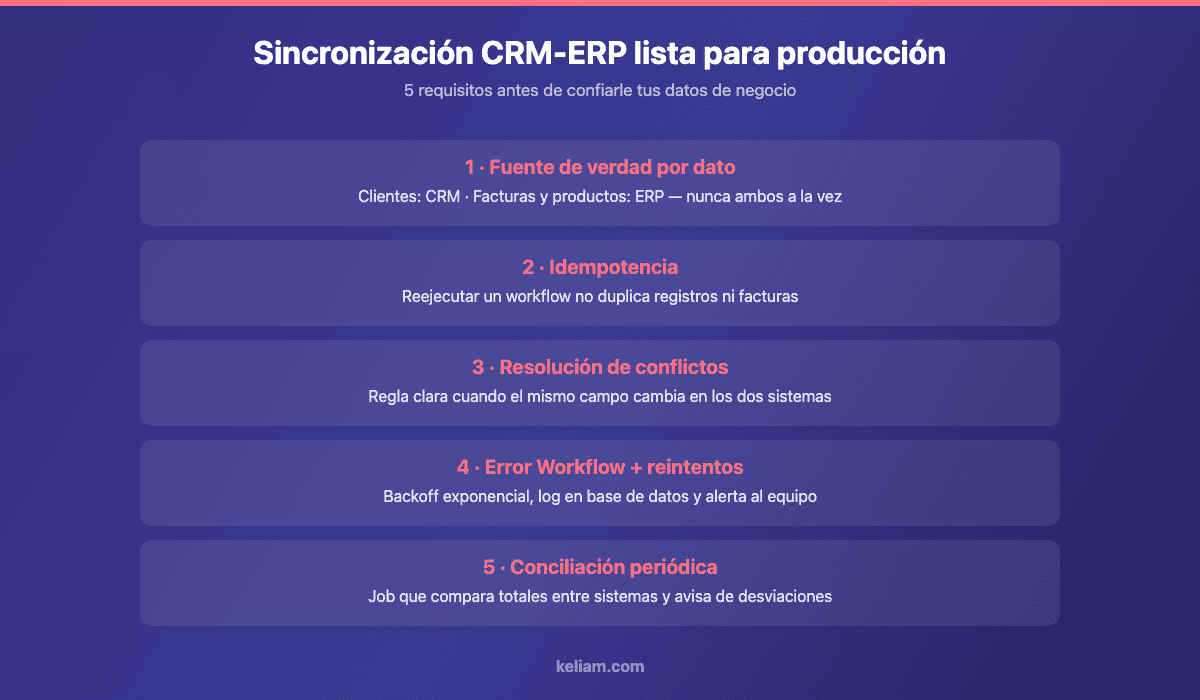 Sincronización CRM-ERP lista para producción

5 requisitos antes de confiarle tus datos de negocio

1 · Fuente de verdad por dato

Clientes: CRM · Facturas y productos: ERP — nunca ambos a la vez

2 · Idempotencia

Reejecutar un workflow no duplica registros ni facturas

3 · Resolución de conflictos

Regla clara cuando el mismo campo cambia en los dos sistemas

4 · Error Workflow + reintentos

Backoff exponencial, log en base de datos y alerta al equipo

5 · Conciliación periódica

Job que compara totales entre sistemas y avisa de desviaciones

keliam.com